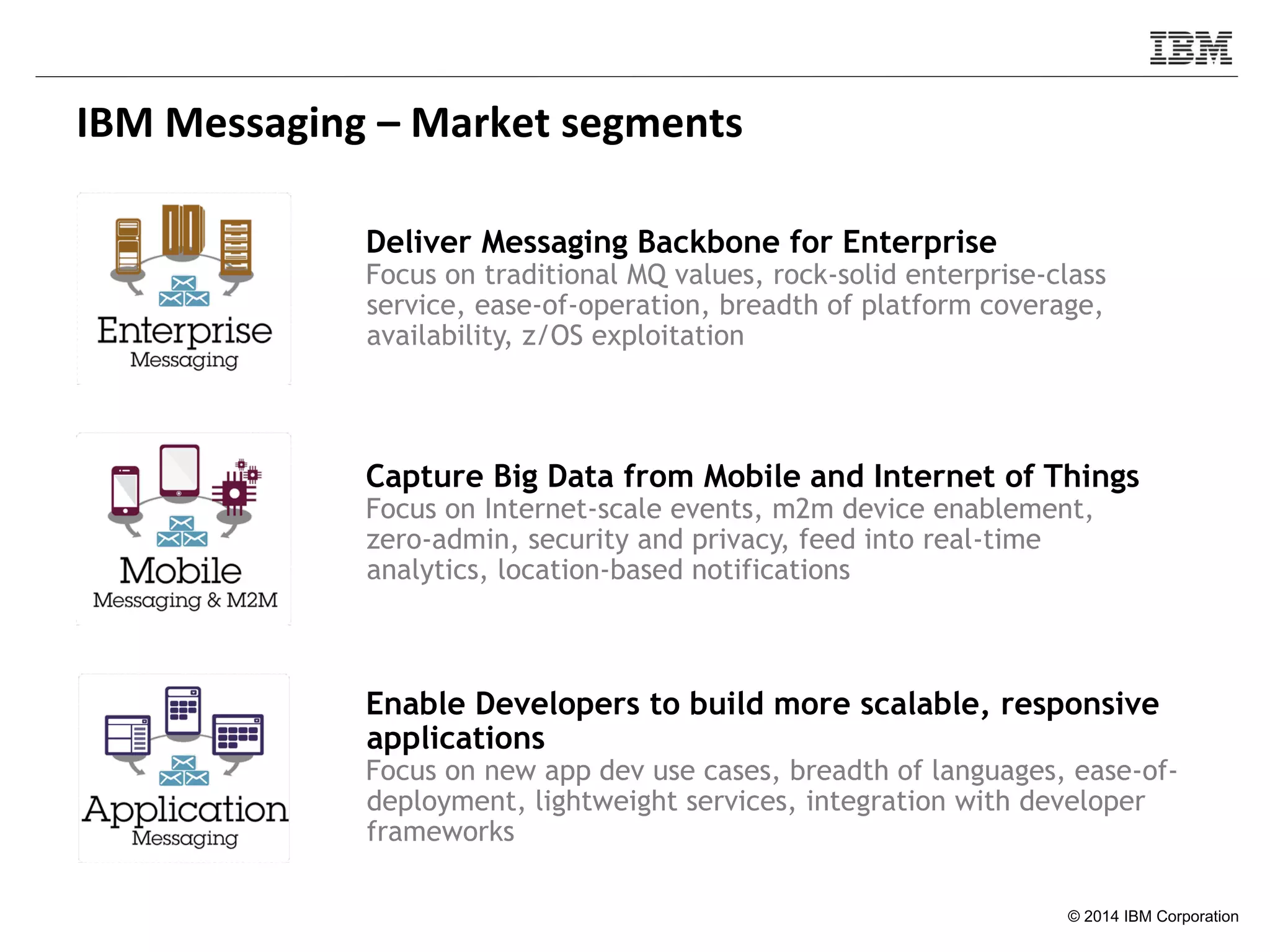 IBM

IBM Messaging – Market segments

Enterprise
Messaging

Deliver Messaging Backbone for Enterprise
Focus on traditional MQ values, rock-solid enterprise-class service, ease-of-operation, breadth of platform coverage, availability, z/OS exploitation

Mobile
Messaging & M2M

Capture Big Data from Mobile and Internet of Things
Focus on Internet-scale events, m2m device enablement, zero-admin, security and privacy, feed into real-time analytics, location-based notifications

Application
Messaging

Enable Developers to build more scalable, responsive applications
Focus on new app dev use cases, breadth of languages, ease-of-deployment, lightweight services, integration with developer frameworks

© 2014 IBM Corporation